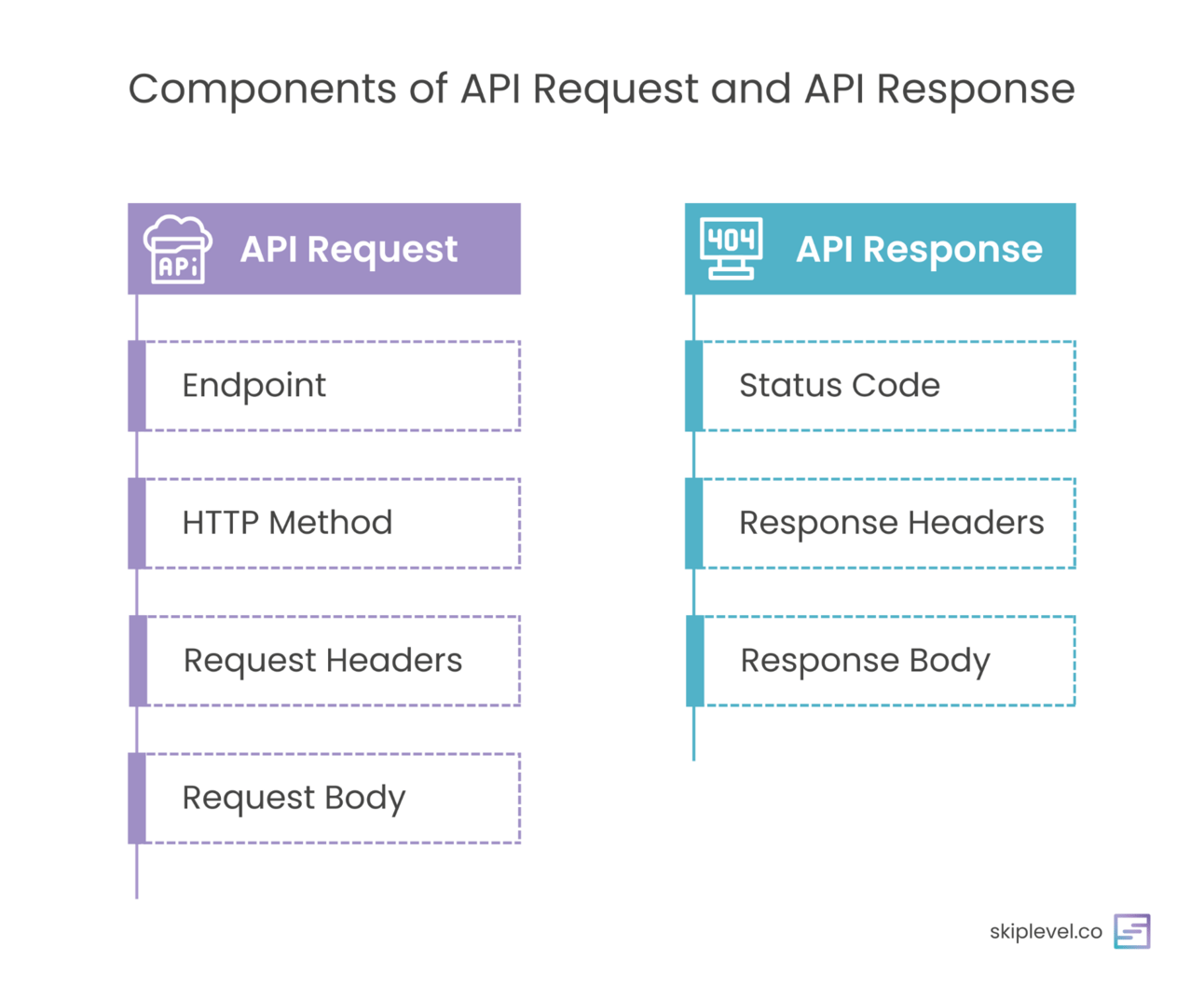 Components of API Request and API Response

APi

API Request

Endpoint

HTTP Method

Request Headers

Request Body

404

API Response

Status Code

Response Headers

Response Body

skiplevel.co